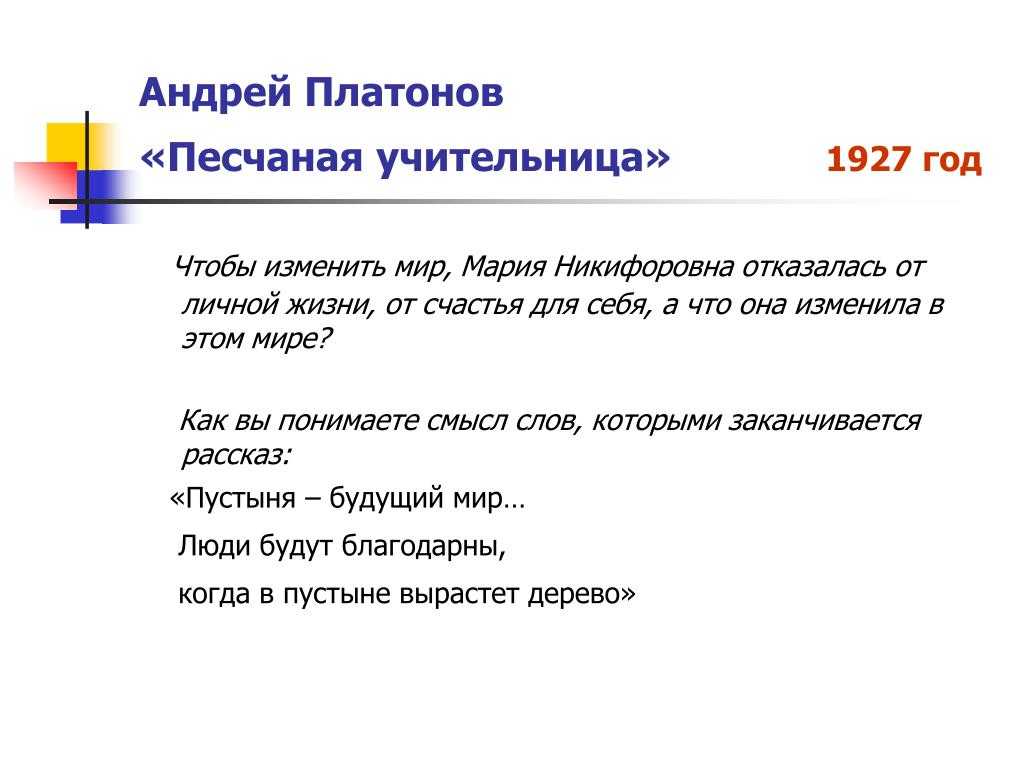 Андрей Платонов

«Песчаная учительница» 1927 год

Чтобы изменить мир, Мария Никифоровна отказалась от личной жизни, от счастья для себя, а что она изменила в этом мире?

Как вы понимаете смысл слов, которыми заканчивается рассказ:

«Пустыня – будущий мир…

Люди будут благодарны,

когда в пустыне вырастет дерево»